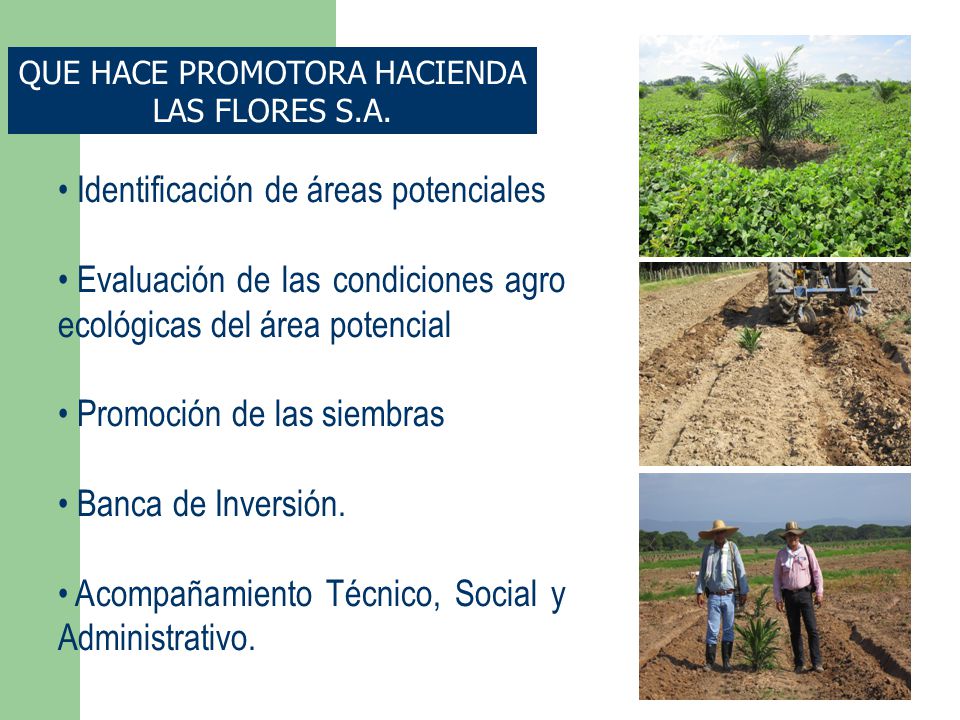 QUE HACE PROMOTORA HACIENDA LAS FLORES S.A.

• Identificación de áreas potenciales

• Evaluación de las condiciones agro ecológicas del área potencial

• Promoción de las siembras

• Banca de Inversión.

• Acompañamiento Técnico, Social y Administrativo.